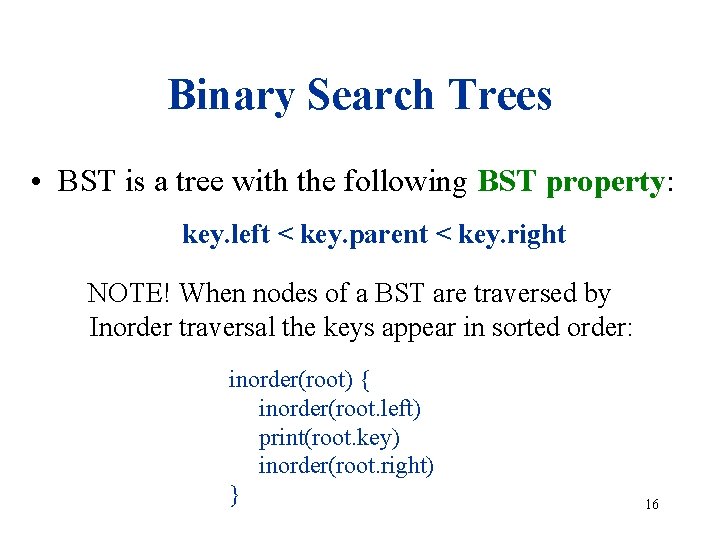 Binary Search Trees

• BST is a tree with the following BST property:

key.left < key.parent < key.right

NOTE! When nodes of a BST are traversed by Inorder traversal the keys appear in sorted order:

inorder(root) {
inorder(root.left)
print(root.key)
inorder(root.right)
}

16